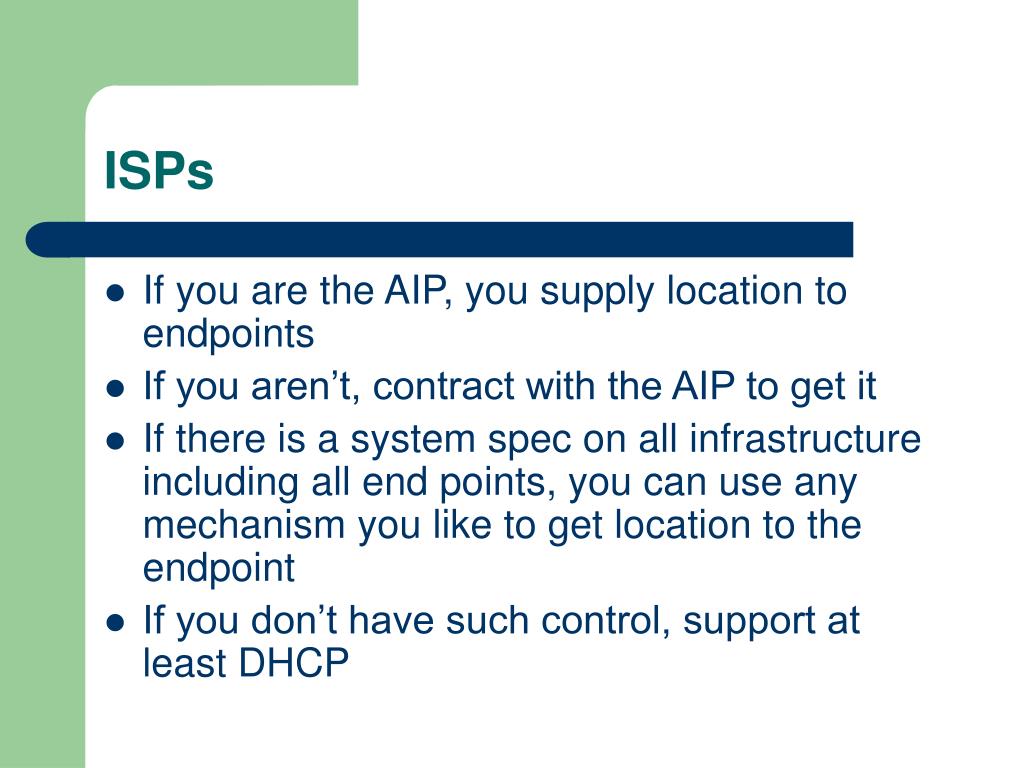 ISPs

- If you are the AIP, you supply location to endpoints
- If you aren’t, contract with the AIP to get it
- If there is a system spec on all infrastructure including all end points, you can use any mechanism you like to get location to the endpoint
- If you don’t have such control, support at least DHCP